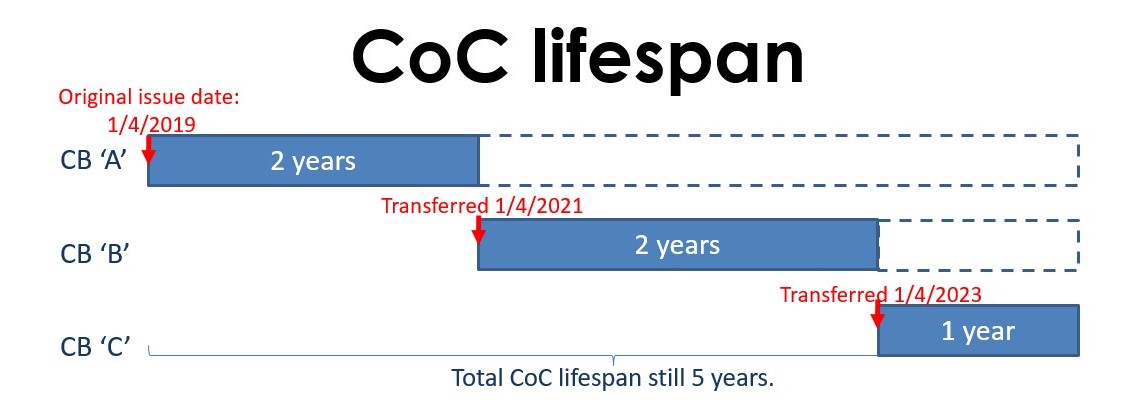 CoC lifespan

Original issue date: 1/4/2019

CB ‘A’ 2 years

Transferred 1/4/2021

CB ‘B’ 2 years

Transferred 1/4/2023

CB ‘C’ 1 year

Total CoC lifespan still 5 years.